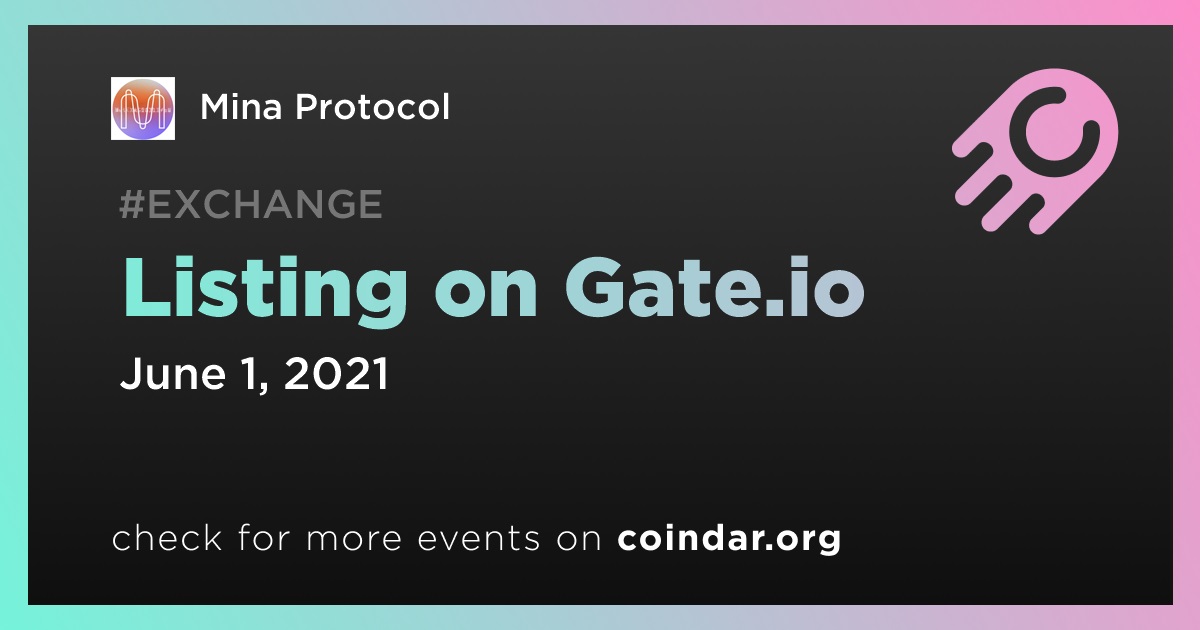 Mina Protocol

#EXCHANGE

Listing on Gate.io

June 1, 2021

check for more events on coindar.org